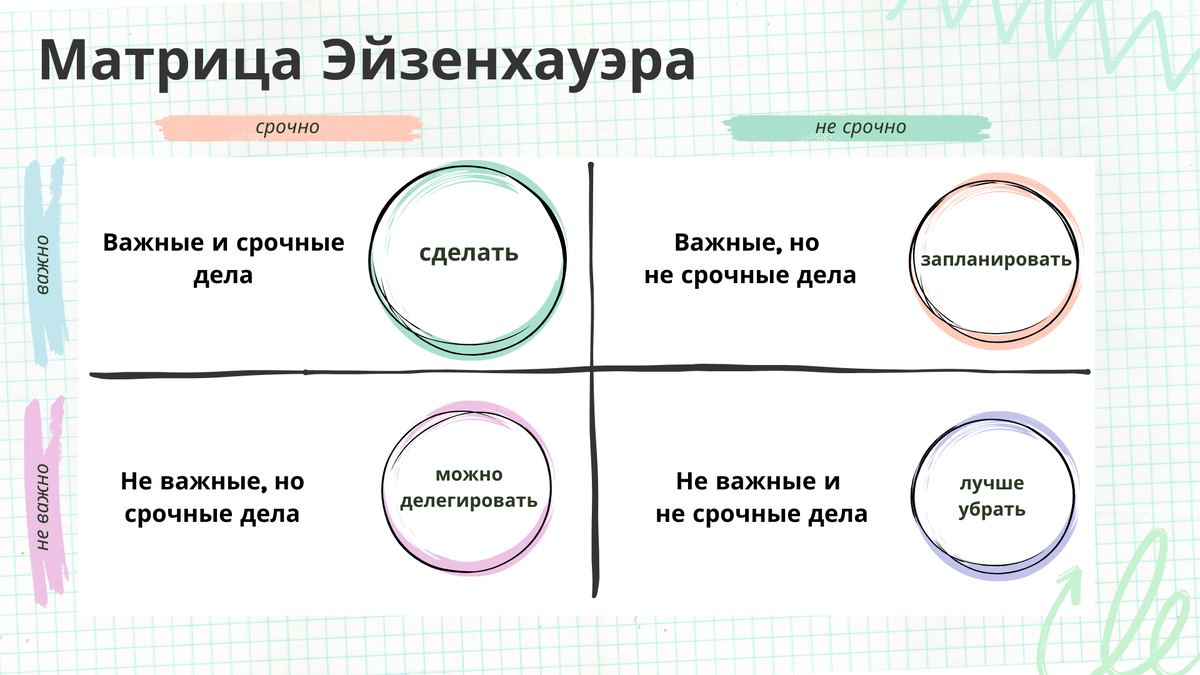 Матрица Эйзенхауэра

срочно

не срочно

важно

Важные и срочные дела

сделать

Важные, но не срочные дела

запланировать

не важно

Не важные, но срочные дела

можно делегировать

Не важные и не срочные дела

лучше убрать